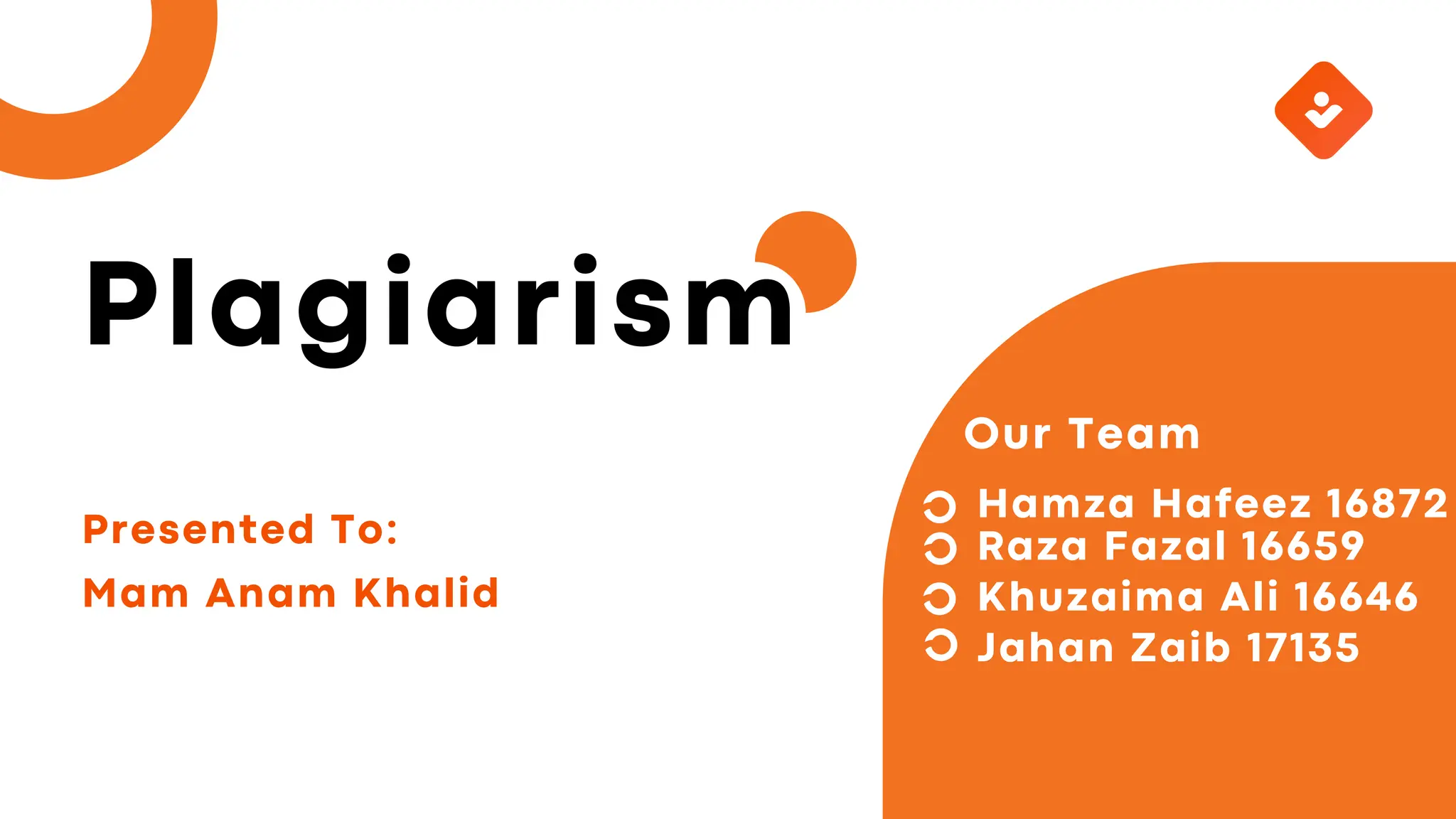 Plagiarism

Presented To:
Mam Anam Khalid

Our Team

Hamza Hafeez 16872
Raza Fazal 16659
Khuzaima Ali 16646
Jahan Zaib 17135